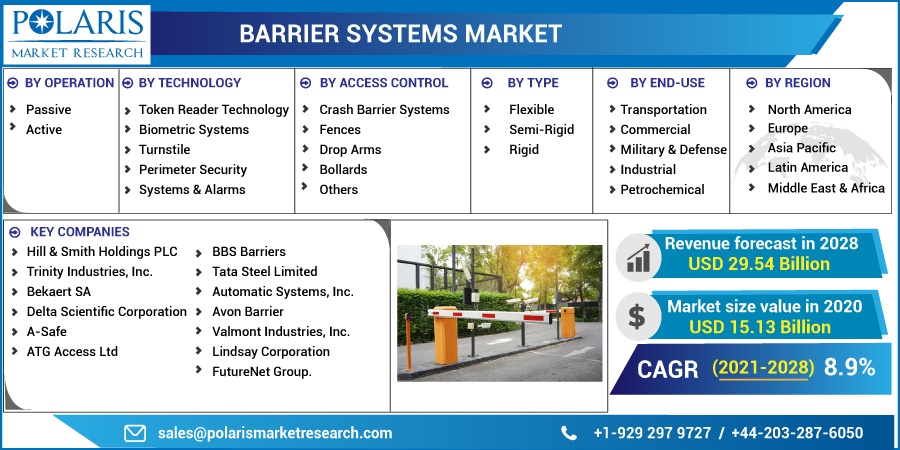 POLARIS
MARKET RESEARCH

BARRIER SYSTEMS MARKET

BY OPERATION
Passive
Active

BY TECHNOLOGY
Token Reader Technology
Biometric Systems
Turnstile
Perimeter Security
Systems & Alarms

BY ACCESS CONTROL
Crash Barrier Systems
Fences
Drop Arms
Bollards
Others

BY TYPE
Flexible
Semi-Rigid
Rigid

BY END-USE
Transportation
Commercial
Military & Defense
Industrial
Petrochemical

BY REGION
North America
Europe
Asia Pacific
Latin America
Middle East & Africa

KEY COMPANIES
Hill & Smith Holdings PLC
Trinity Industries, Inc.
Bekaert SA
Delta Scientific Corporation
A-Safe
ATG Access Ltd
BBS Barriers
Tata Steel Limited
Automatic Systems, Inc.
Avon Barrier
Valmont Industries, Inc.
Lindsay Corporation
FutureNet Group.

Revenue forecast in 2028
USD 29.54 Billion

Market size value in 2020
USD 15.13 Billion

CAGR (2021-2028) 8.9%

sales@polarismarketresearch.com

+1-929 297 9727 / +44-203-287-6050